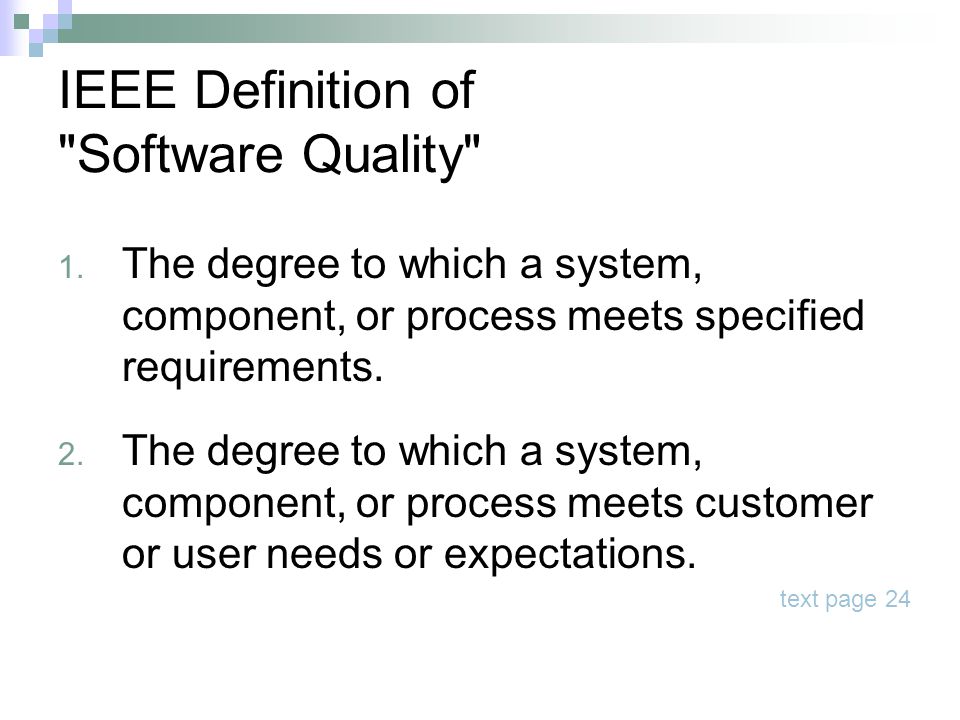 IEEE Definition of "Software Quality"

1. The degree to which a system, component, or process meets specified requirements.

2. The degree to which a system, component, or process meets customer or user needs or expectations.

text page 24